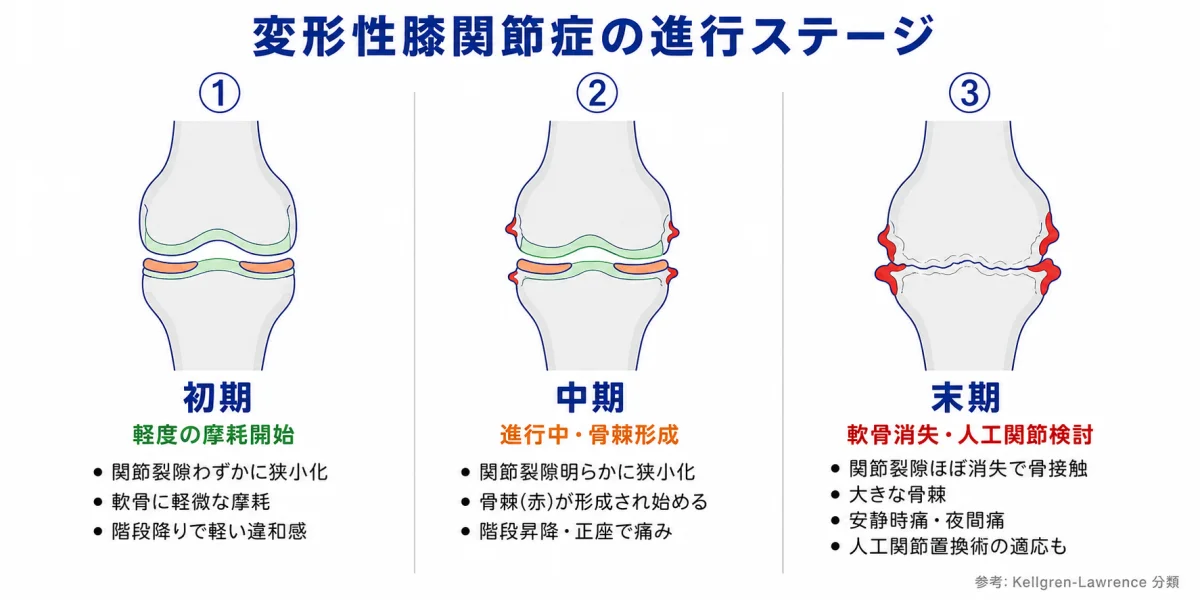 変形性膝関節症の進行ステージ

①

初期
軽度の摩耗開始
● 関節裂隙わずかに狭小化
● 軟骨に軽微な摩耗
● 階段降りで軽い違和感

②

中期
進行中・骨棘形成
● 関節裂隙明らかに狭小化
● 骨棘(赤)が形成され始める
● 階段昇降・正座で痛み

③

末期
軟骨消失・人工関節検討
● 関節裂隙ほぼ消失で骨接触
● 大きな骨棘
● 安静時痛・夜間痛
● 人工関節置換術の適応も

参考: Kellgren-Lawrence 分類